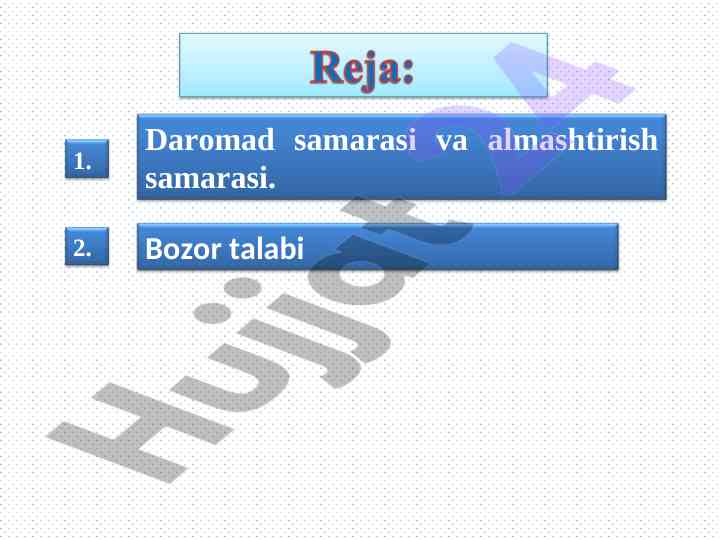 Reja:

1.

Daromad samarasi va almashtirish samarasi.

2.

Bozor talabi

Hujjat24